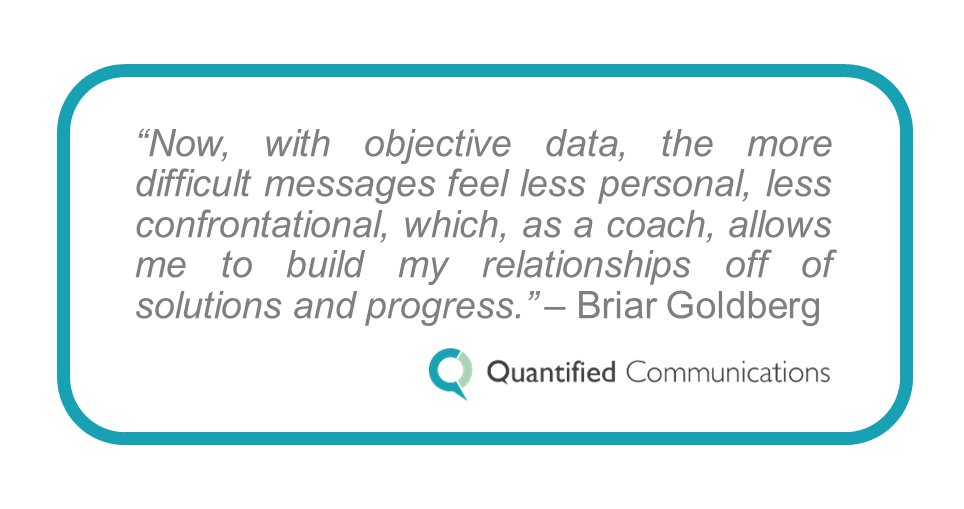 “Now, with objective data, the more difficult messages feel less personal, less confrontational, which, as a coach, allows me to build my relationships off of solutions and progress.” – Briar Goldberg

Quantified Communications